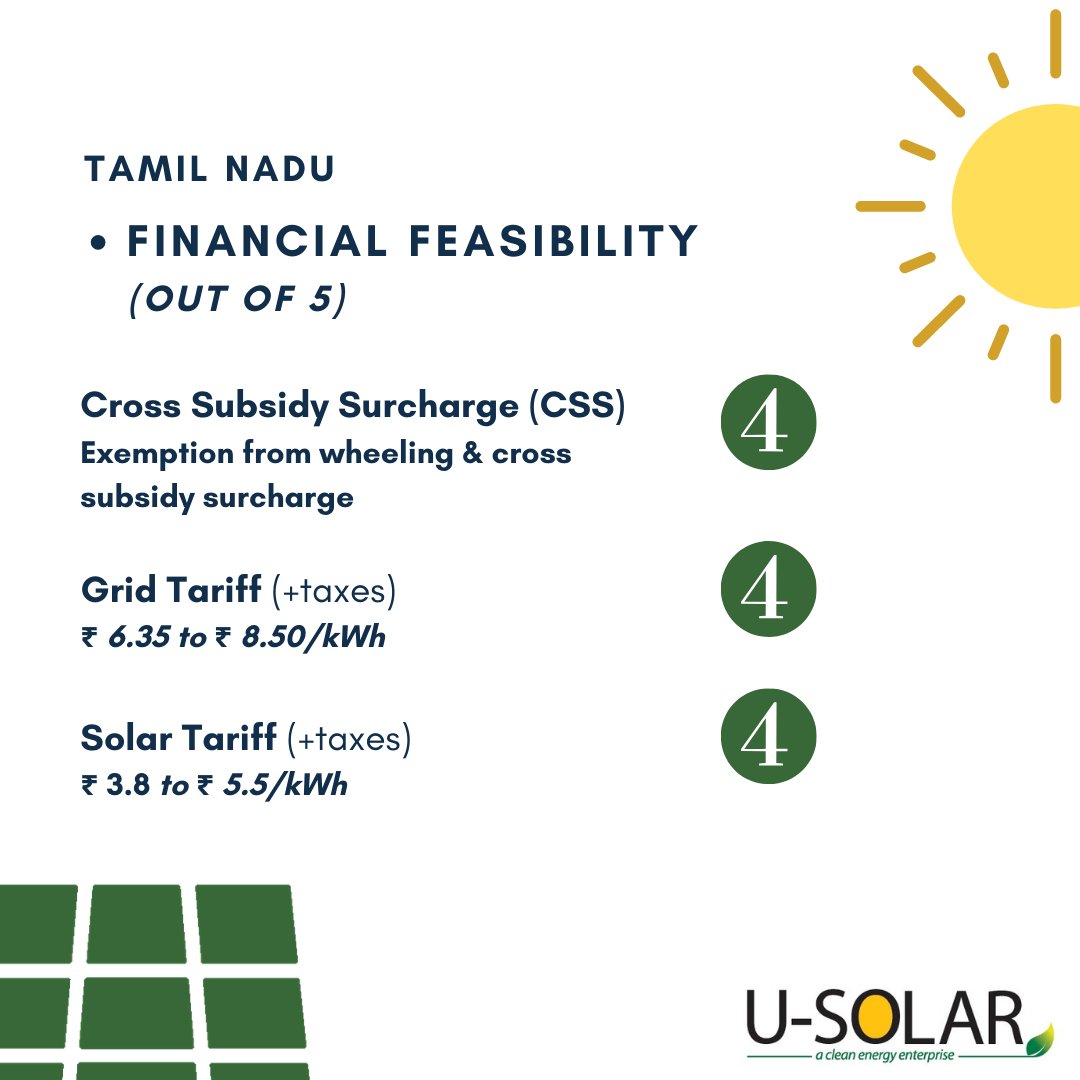 TAMIL NADU

• FINANCIAL FEASIBILITY (OUT OF 5)

Cross Subsidy Surcharge (CSS)
Exemption from wheeling & cross subsidy surcharge

4

Grid Tariff (+taxes)
₹ 6.35 to ₹ 8.50/kWh

4

Solar Tariff (+taxes)
₹ 3.8 to ₹ 5.5/kWh

4

U-SOLAR
a clean energy enterprise